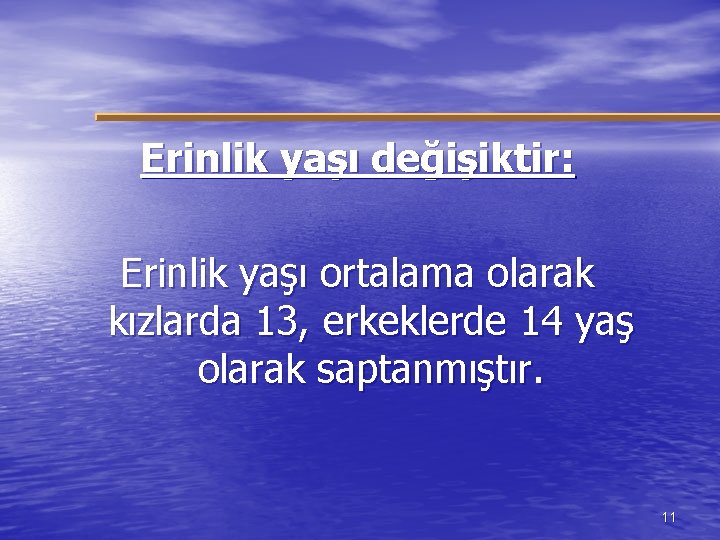 Erinlik yaşı değişiktir:

Erinlik yaşı ortalama olarak kızlarda 13, erkeklerde 14 yaş olarak saptanmıştır.

11